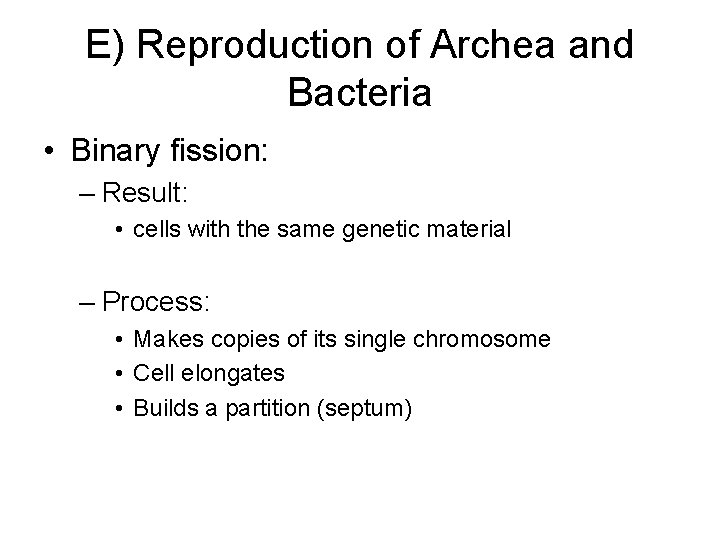 E) Reproduction of Archea and Bacteria

• Binary fission:

– Result:

• cells with the same genetic material

– Process:

• Makes copies of its single chromosome
• Cell elongates
• Builds a partition (septum)